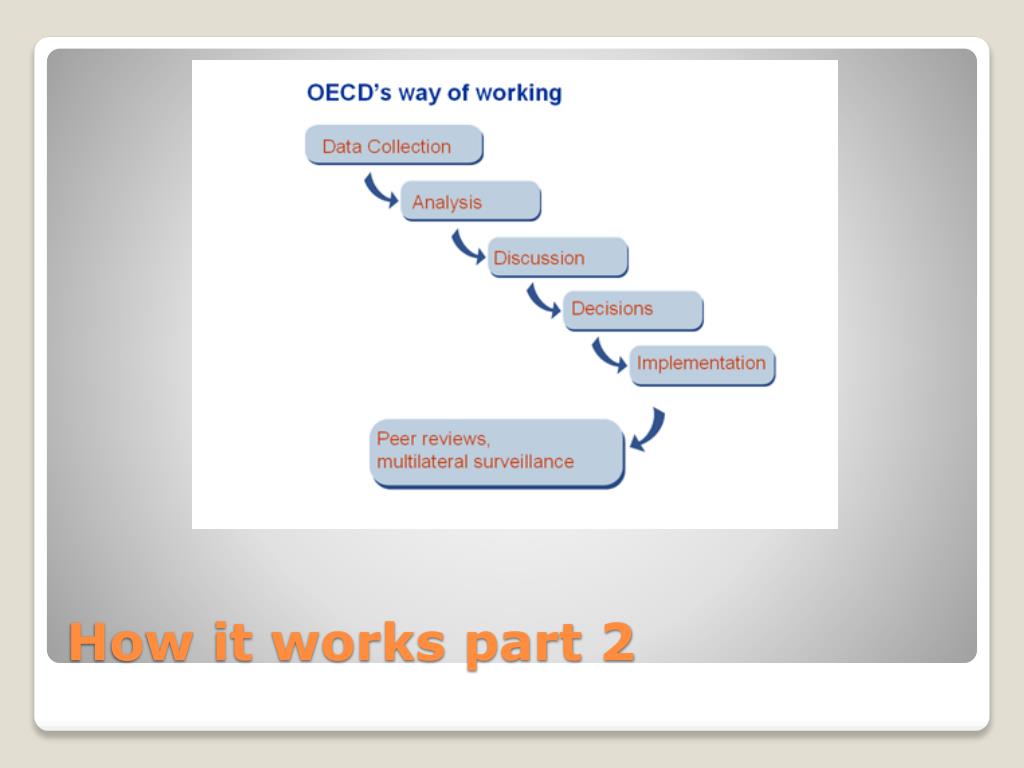 OECD's way of working

Data Collection

Analysis

Discussion

Decisions

Implementation

Peer reviews, multilateral surveillance

How it works part 2